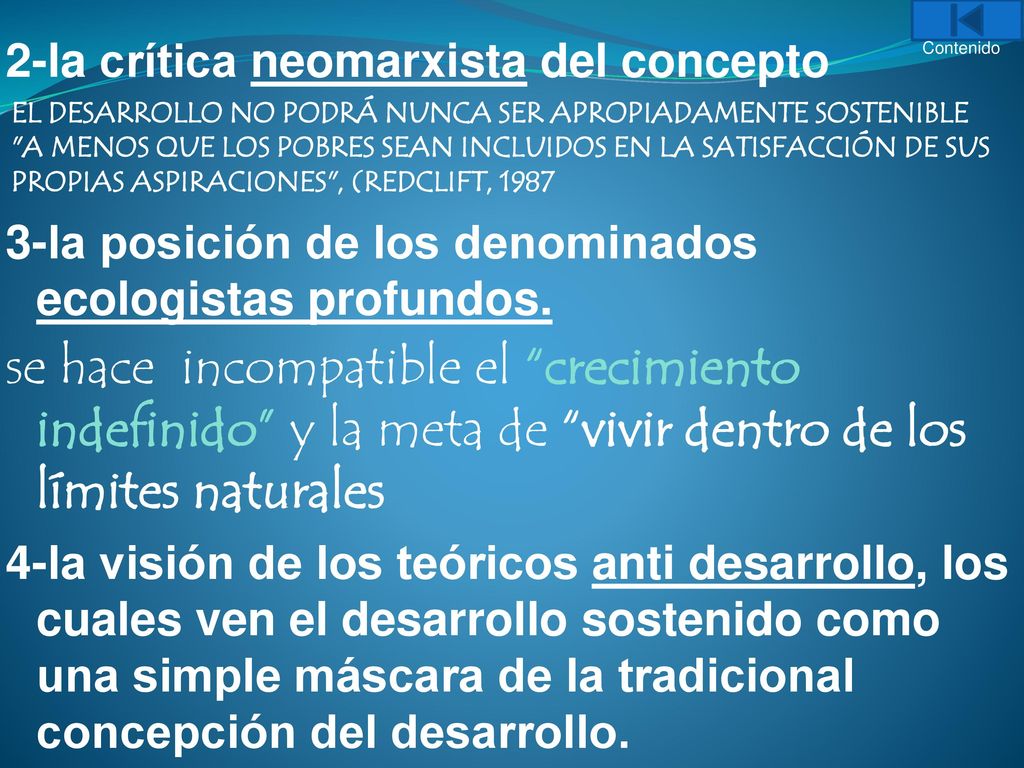 Contenido

2-la crítica neomarxista del concepto

EL DESARROLLO NO PODRÁ NUNCA SER APROPIADAMENTE SOSTENIBLE "A MENOS QUE LOS POBRES SEAN INCLUIDOS EN LA SATISFACCIÓN DE SUS PROPIAS ASPIRACIONES", (REDCLIFT, 1987

3-la posición de los denominados ecologistas profundos.

se hace incompatible el "crecimiento indefinido" y la meta de "vivir dentro de los límites naturales

4-la visión de los teóricos anti desarrollo, los cuales ven el desarrollo sostenido como una simple máscara de la tradicional concepción del desarrollo.